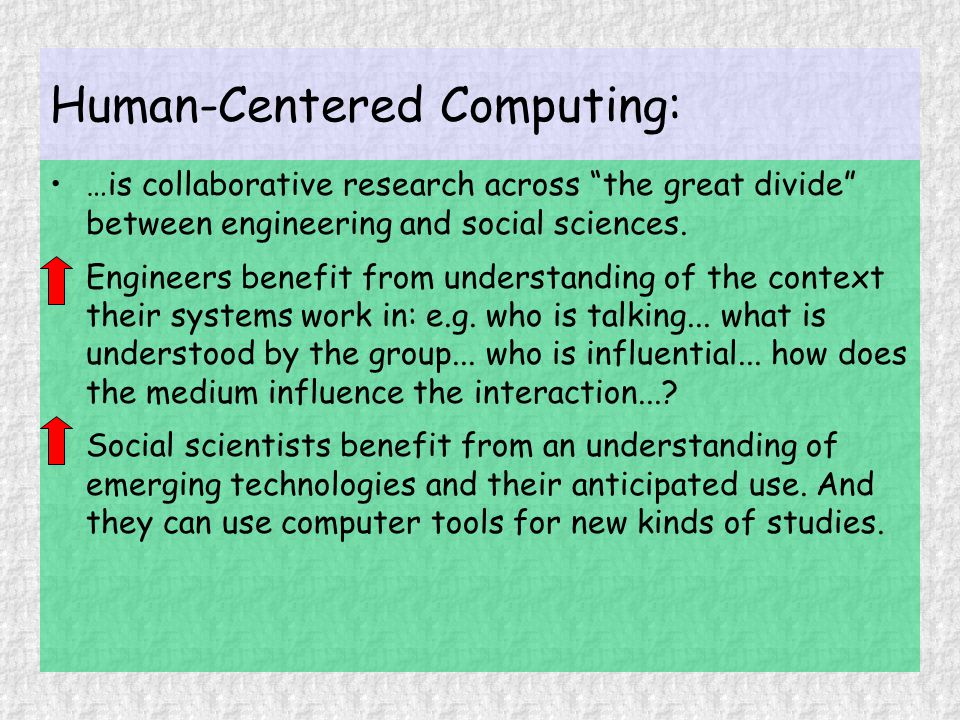 Human-Centered Computing:

• …is collaborative research across “the great divide” between engineering and social sciences.

Engineers benefit from understanding of the context their systems work in: e.g. who is talking... what is understood by the group... who is influential... how does the medium influence the interaction...?

Social scientists benefit from an understanding of emerging technologies and their anticipated use. And they can use computer tools for new kinds of studies.